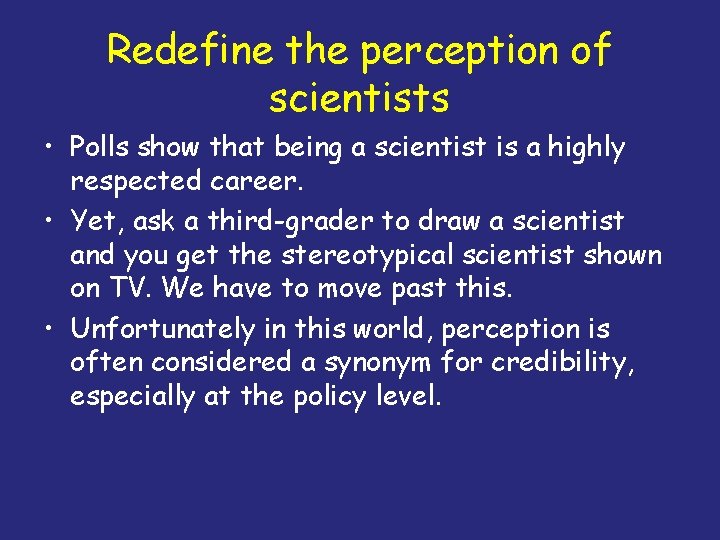 Redefine the perception of scientists

• Polls show that being a scientist is a highly respected career.

• Yet, ask a third-grader to draw a scientist and you get the stereotypical scientist shown on TV. We have to move past this.

• Unfortunately in this world, perception is often considered a synonym for credibility, especially at the policy level.